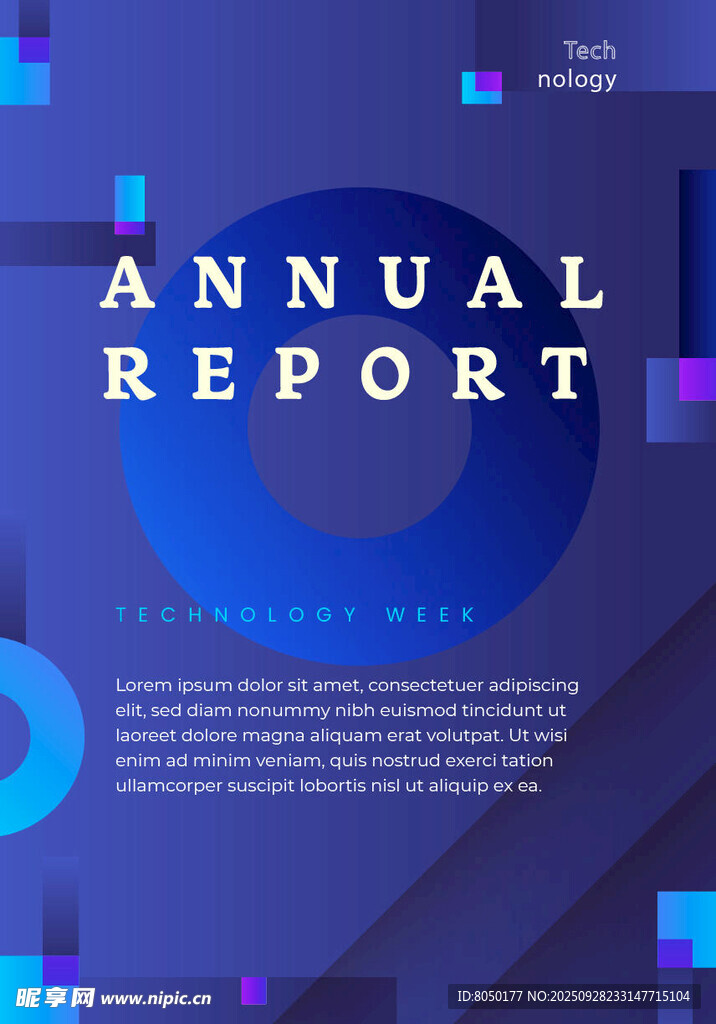 Tech
nology

ANNUAL
REPORT

TECHNOLOGY WEEK

Lorem ipsum dolor sit amet, consectetuer adipiscing elit, sed diam nonummy nibh euismod tincidunt ut laoreet dolore magna aliquam erat volutpat. Ut wisi enim ad minim veniam, quis nostrud exerci tation ullamcorper suscipit lobortis nisl ut aliquip ex ea.

昵享网 www.nipic.cn

ID:8050177 NO:20250928233147715104